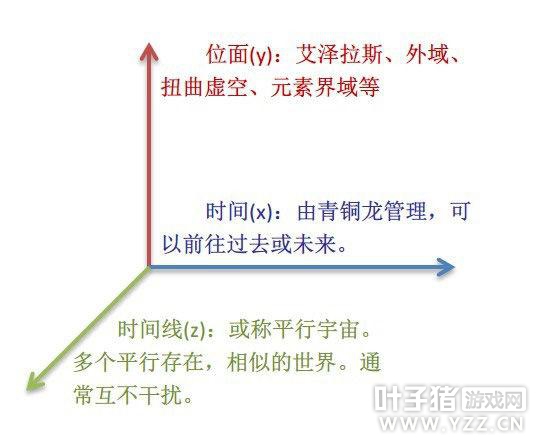 位面(y)：艾泽拉斯、外域、扭曲虚空、元素界域等

时间(x)：由青铜龙管理，可以前往过去或未来。

时间线(z)：或称平行宇宙。多个平行存在，相似的世界。通常互不干扰。

叶子猪 游戏网
WWW.YZZ.CN